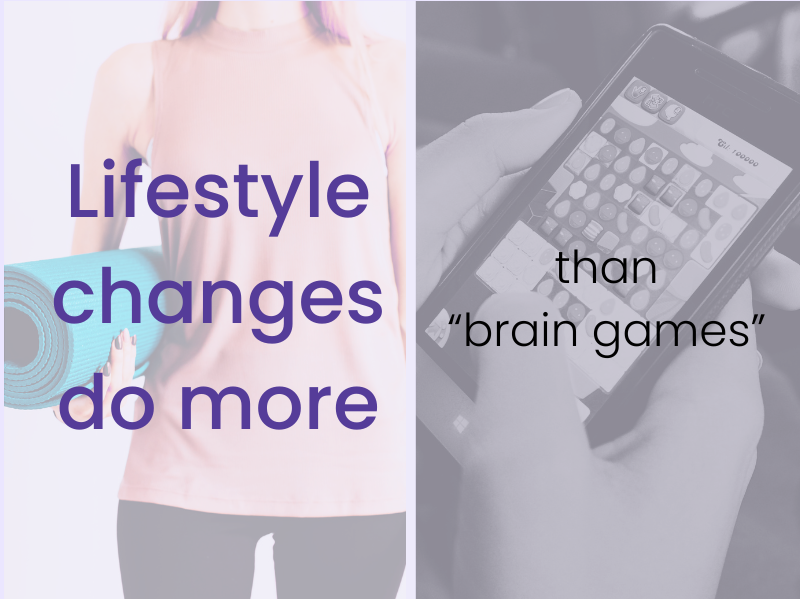 Lifestyle changes do more

than "brain games"